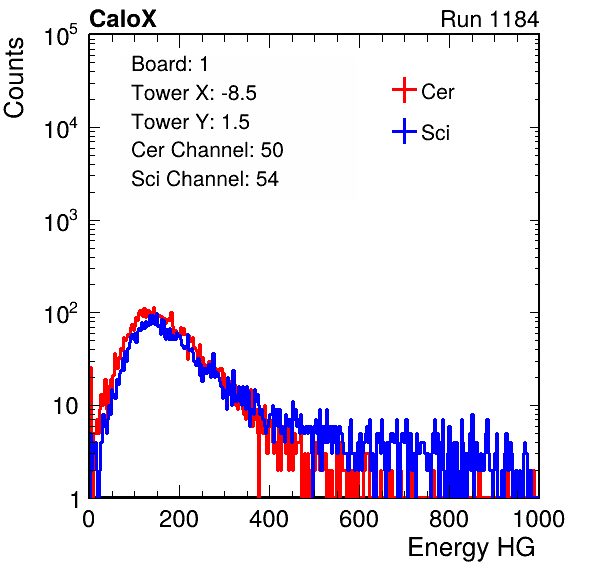 CaloX

Run 1184

Counts

$10^5$

$10^4$

$10^3$

$10^2$

10

1

Board: 1

Tower X: -8.5

Tower Y: 1.5

Cer Channel: 50

Sci Channel: 54

Cer

Sci

0

200

400

600

800

1000

Energy HG